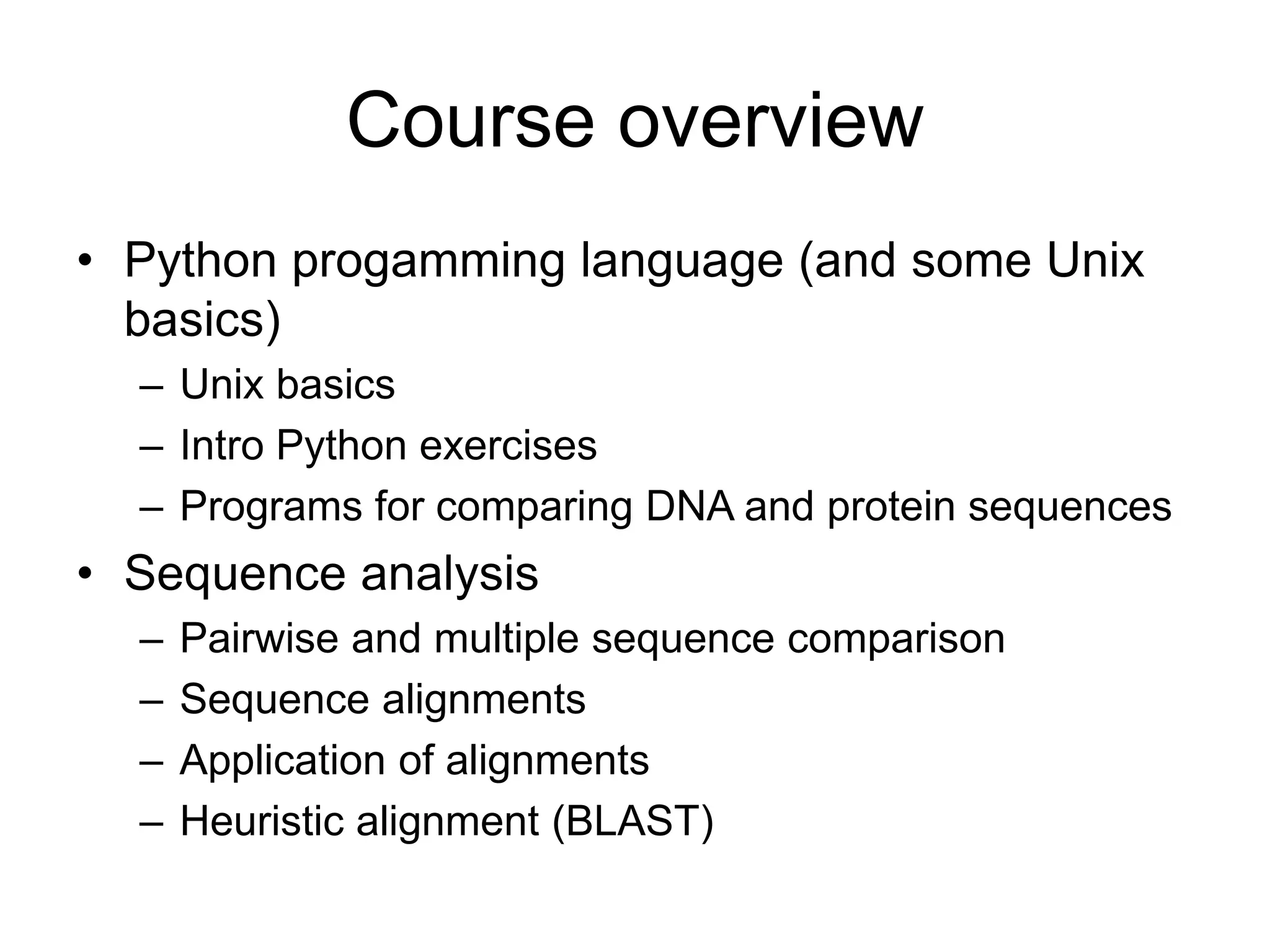 Course overview

• Python progamming language (and some Unix basics)
– Unix basics
– Intro Python exercises
– Programs for comparing DNA and protein sequences

• Sequence analysis
– Pairwise and multiple sequence comparison
– Sequence alignments
– Application of alignments
– Heuristic alignment (BLAST)